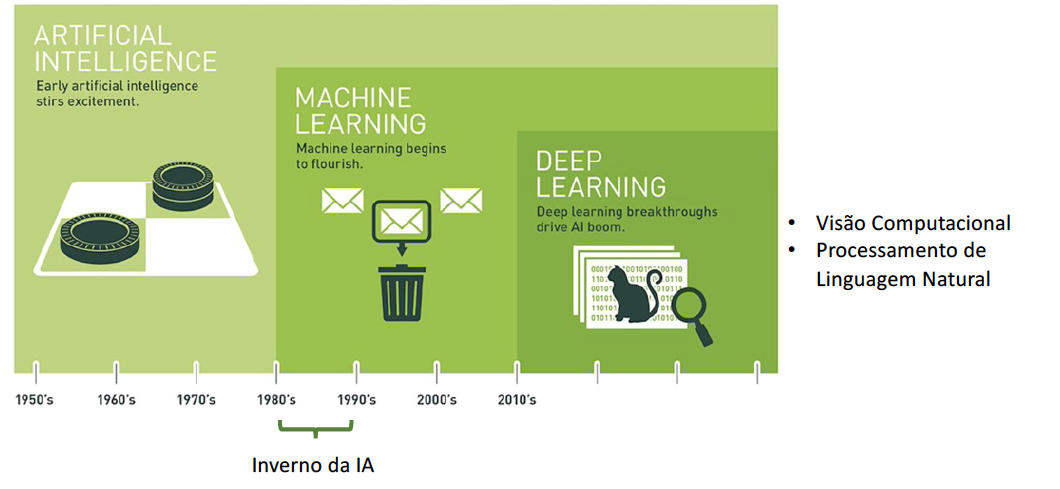 ARTIFICIAL INTELLIGENCE
Early artificial intelligence stirs excitement.

MACHINE LEARNING
Machine learning begins to flourish.

DEEP LEARNING
Deep learning breakthroughs drive AI boom.

- Visão Computacional
- Processamento de Linguagem Natural

1950's 1960's 1970's 1980's 1990's 2000's 2010's

Inverno da IA